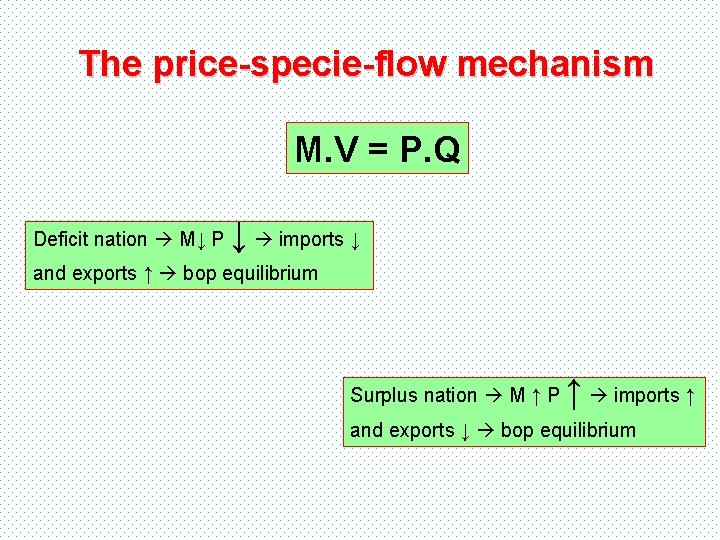 The price-specie-flow mechanism

M.V = P.Q

Deficit nation → M↓ P ↓ → imports ↓ and exports ↑ → bop equilibrium

Surplus nation → M ↑ P ↑ → imports ↑ and exports ↓ → bop equilibrium